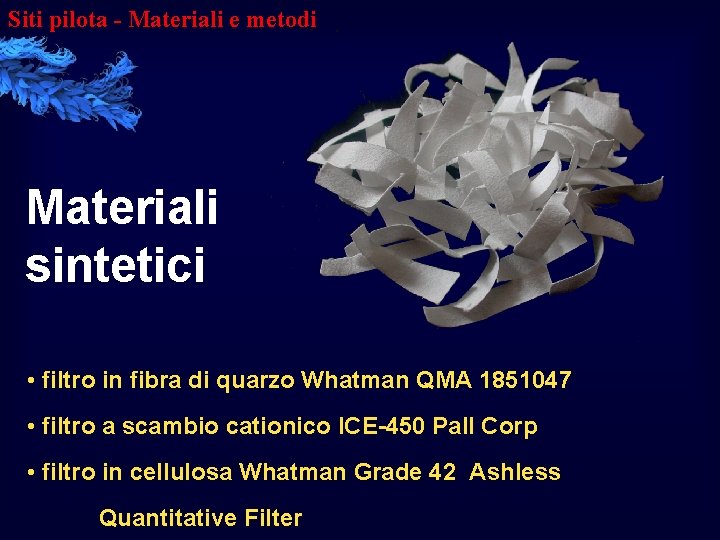 Siti pilota - Materiali e metodi

Materiali sintetici

• filtro in fibra di quarzo Whatman QMA 1851047

• filtro a scambio cationico ICE-450 Pall Corp

• filtro in cellulosa Whatman Grade 42 Ashless Quantitative Filter